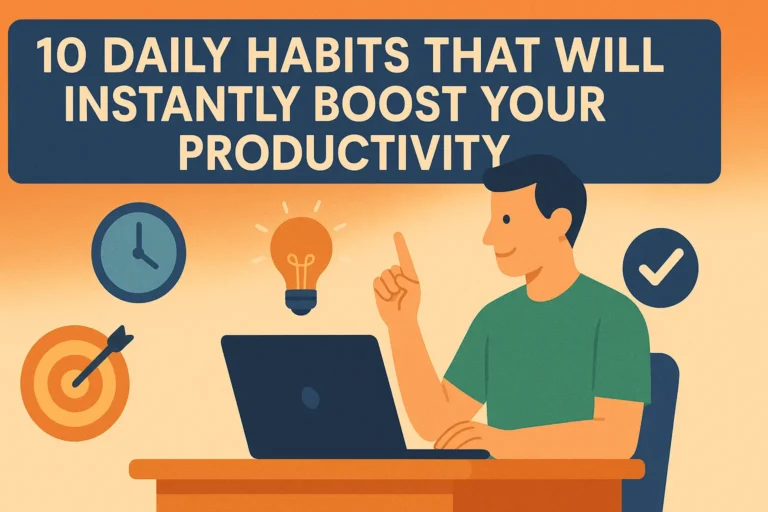 10 DAILY HABITS THAT WILL INSTANTLY BOOST YOUR PRODUCTIVITY